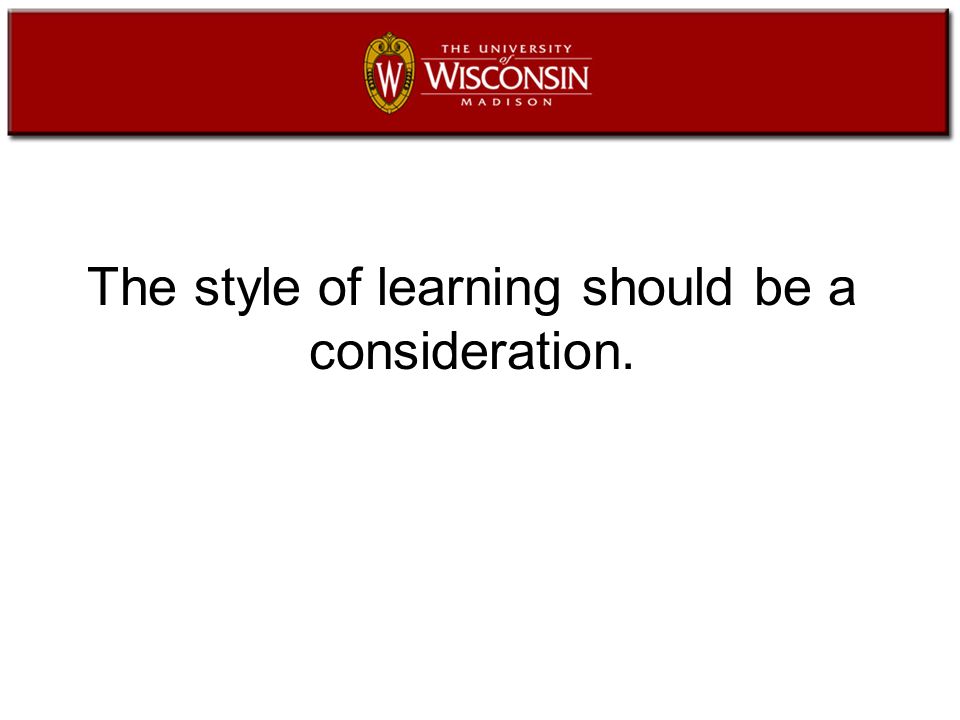 W

THE UNIVERSITY
of
WISCONSIN
MADISON

The style of learning should be a consideration.